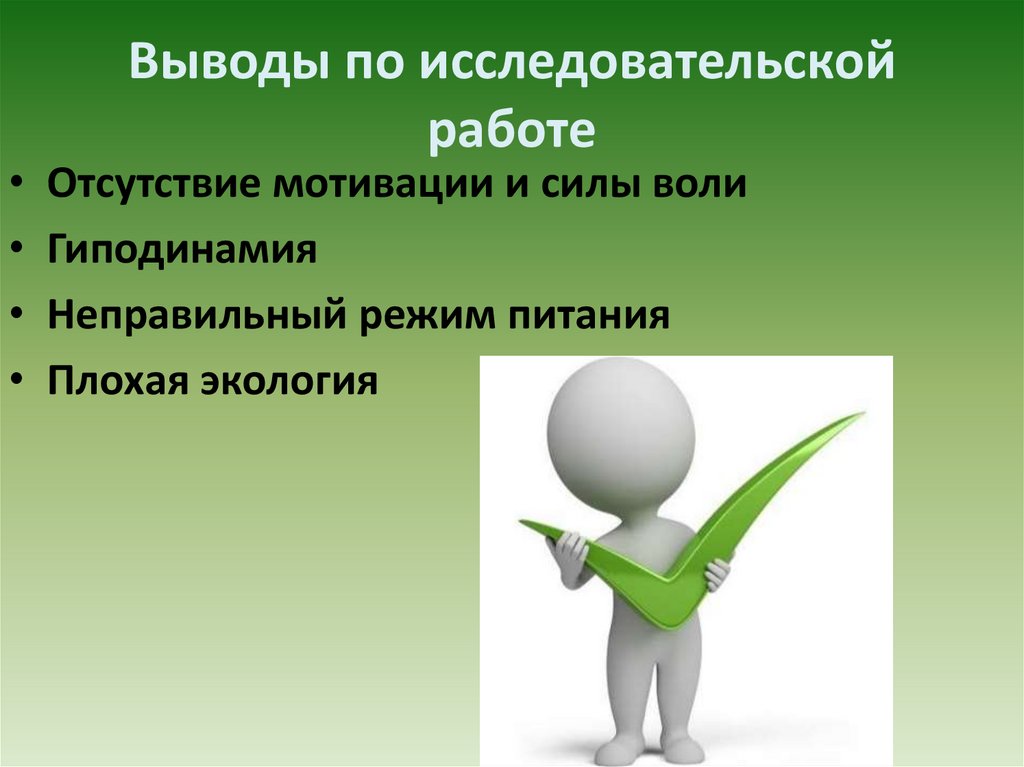 Выводы по исследовательской работе

• Отсутствие мотивации и силы воли
• Гиподинамия
• Неправильный режим питания
• Плохая экология